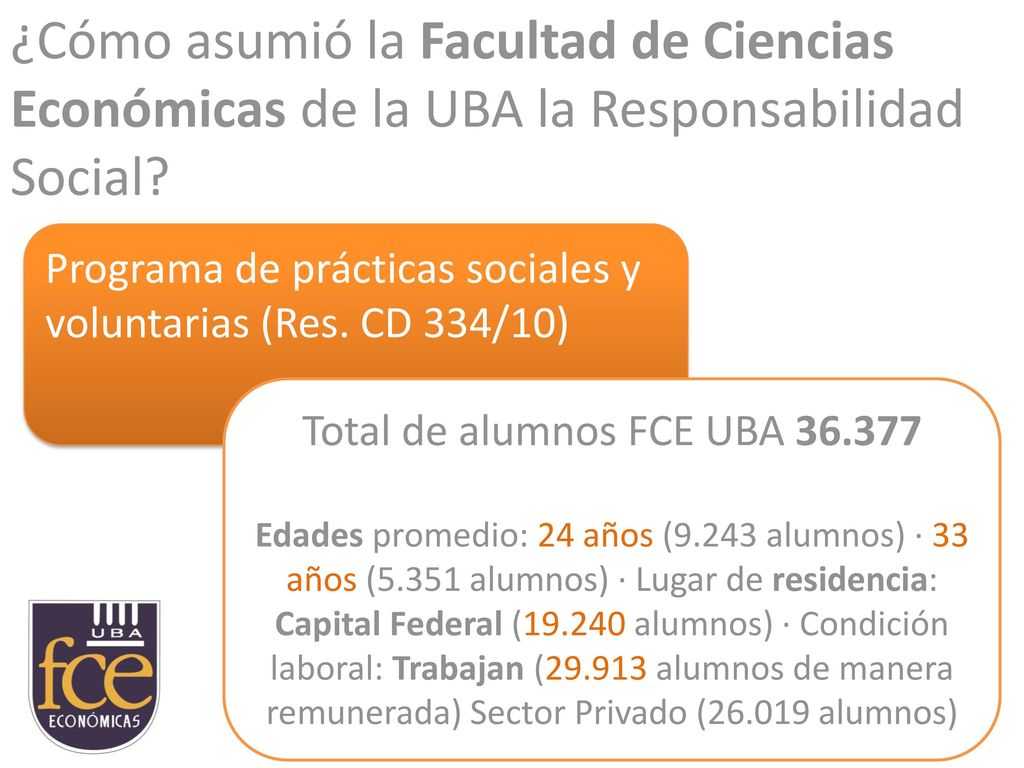 ¿Cómo asumió la Facultad de Ciencias Económicas de la UBA la Responsabilidad Social?

Programa de prácticas sociales y voluntarias (Res. CD 334/10)

Total de alumnos FCE UBA 36.377

Edades promedio: 24 años (9.243 alumnos) · 33 años (5.351 alumnos) · Lugar de residencia: Capital Federal (19.240 alumnos) · Condición laboral: Trabajan (29.913 alumnos de manera remunerada) Sector Privado (26.019 alumnos)

UBA
fce
ECONÓMICAS